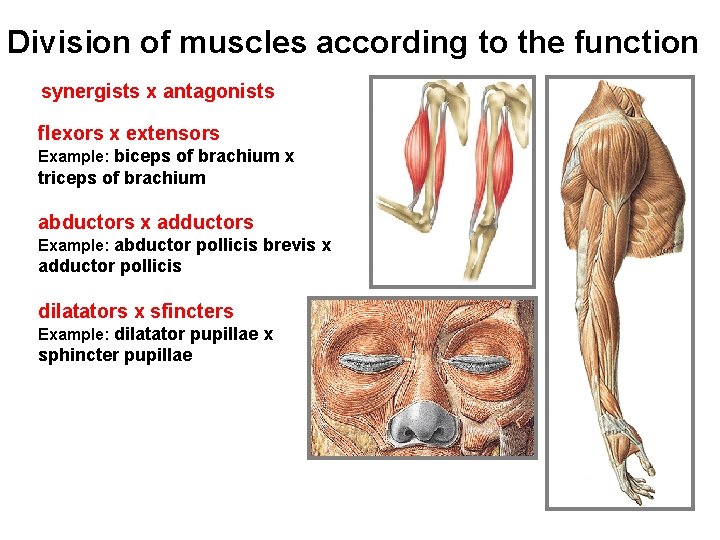 Division of muscles according to the function

synergists x antagonists

flexors x extensors
Example: biceps of brachium x triceps of brachium

abductors x adductors
Example: abductor pollicis brevis x adductor pollicis

dilatators x sfincters
Example: dilatator pupillae x sphincter pupillae